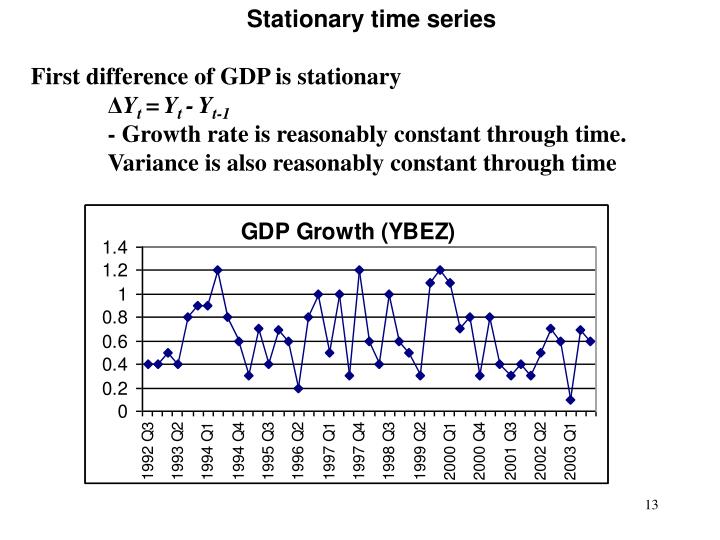 Stationary time series

First difference of GDP is stationary

$\Delta Y_t = Y_t - Y_{t-1}$

- Growth rate is reasonably constant through time. Variance is also reasonably constant through time

GDP Growth (YBEZ)

1.4
1.2
1
0.8
0.6
0.4
0.2
0

1992 Q3
1993 Q2
1994 Q1
1994 Q4
1995 Q3
1996 Q2
1997 Q1
1997 Q4
1998 Q3
1999 Q2
2000 Q1
2000 Q4
2001 Q3
2002 Q2
2003 Q1

13